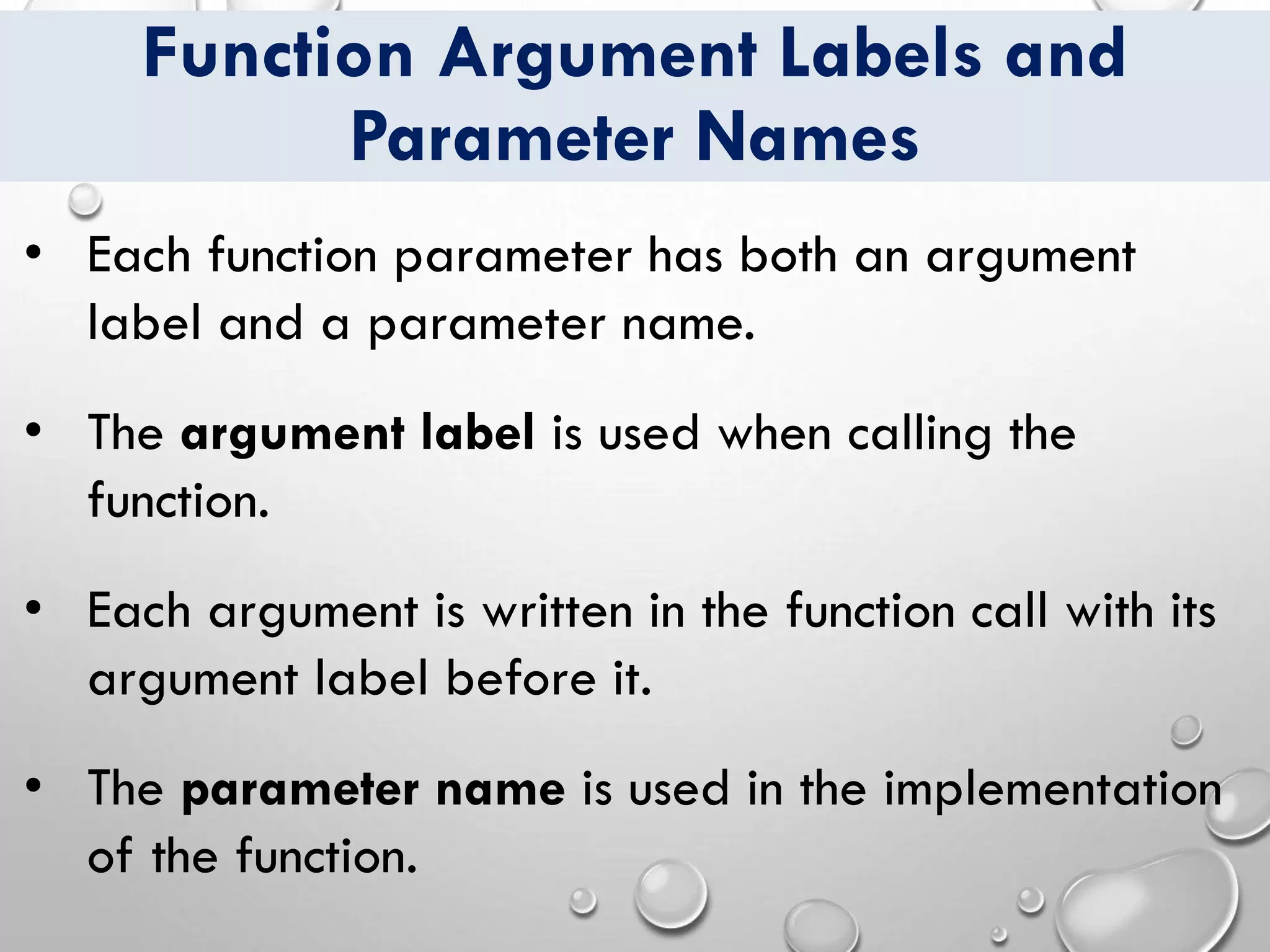 Function Argument Labels and Parameter Names

• Each function parameter has both an argument label and a parameter name.

• The argument label is used when calling the function.

• Each argument is written in the function call with its argument label before it.

• The parameter name is used in the implementation of the function.